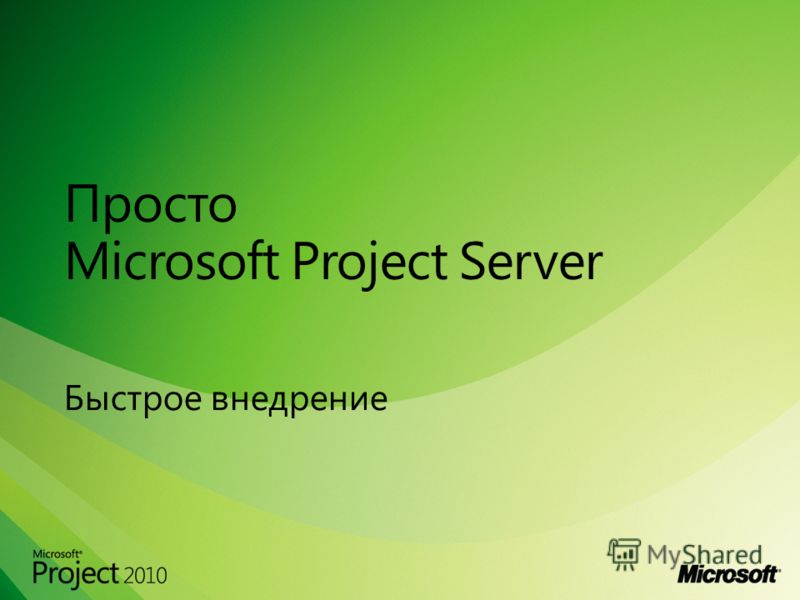 Просто
Microsoft Project Server

Быстрое внедрение

Microsoft®
Project 2010

MyShared

Microsoft®